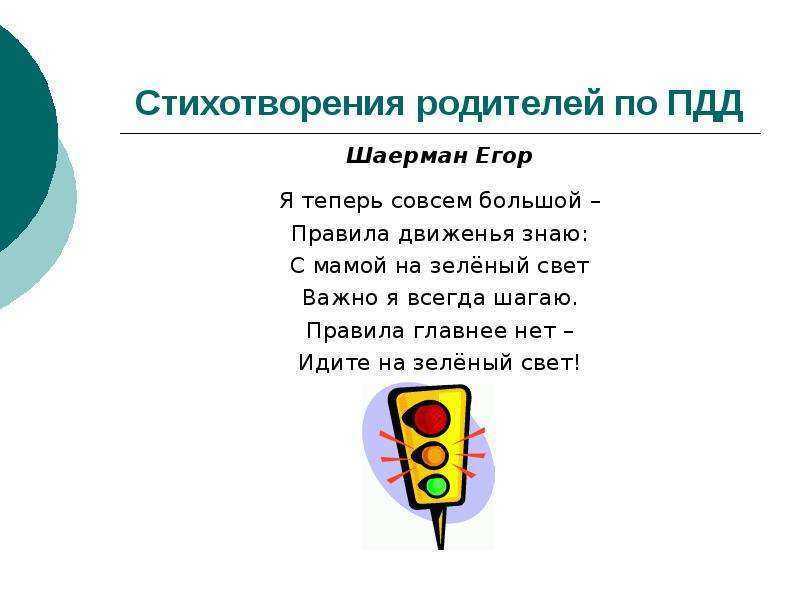 Стихотворения родителей по ПДД

Шаерман Егор

Я теперь совсем большой –
Правила движенья знаю:
С мамой на зелёный свет
Важно я всегда шагаю.
Правила главнее нет –
Идите на зелёный свет!